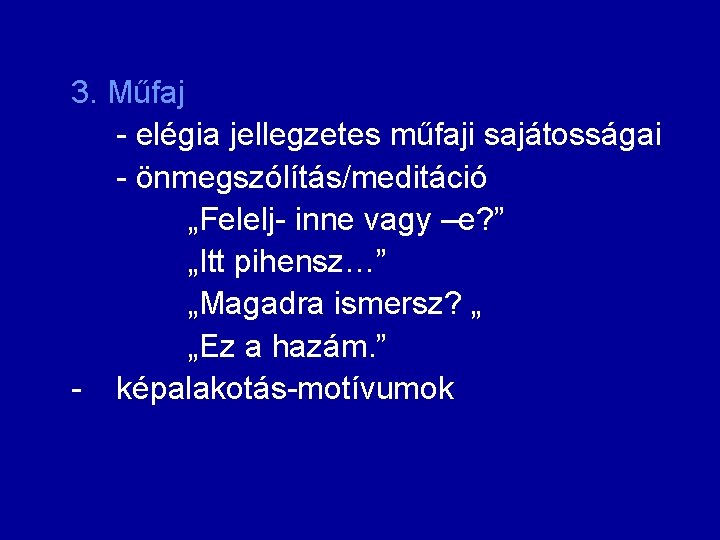 3. Műfaj

- elégia jellegzetes műfaji sajátosságai

- önmegszólítás/meditáció

„Felelj- inne vagy –e?”

„Itt pihensz…”

„Magadra ismersz? „

„Ez a hazám.”

- képalakotás-motívumok